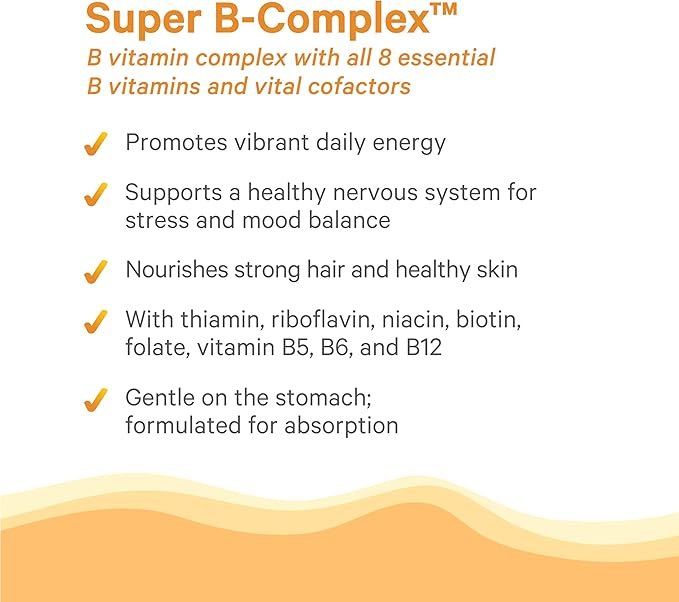 Super B-Complex™
B vitamin complex with all 8 essential B vitamins and vital cofactors

✓ Promotes vibrant daily energy

✓ Supports a healthy nervous system for stress and mood balance

✓ Nourishes strong hair and healthy skin

✓ With thiamin, riboflavin, niacin, biotin, folate, vitamin B5, B6, and B12

✓ Gentle on the stomach; formulated for absorption